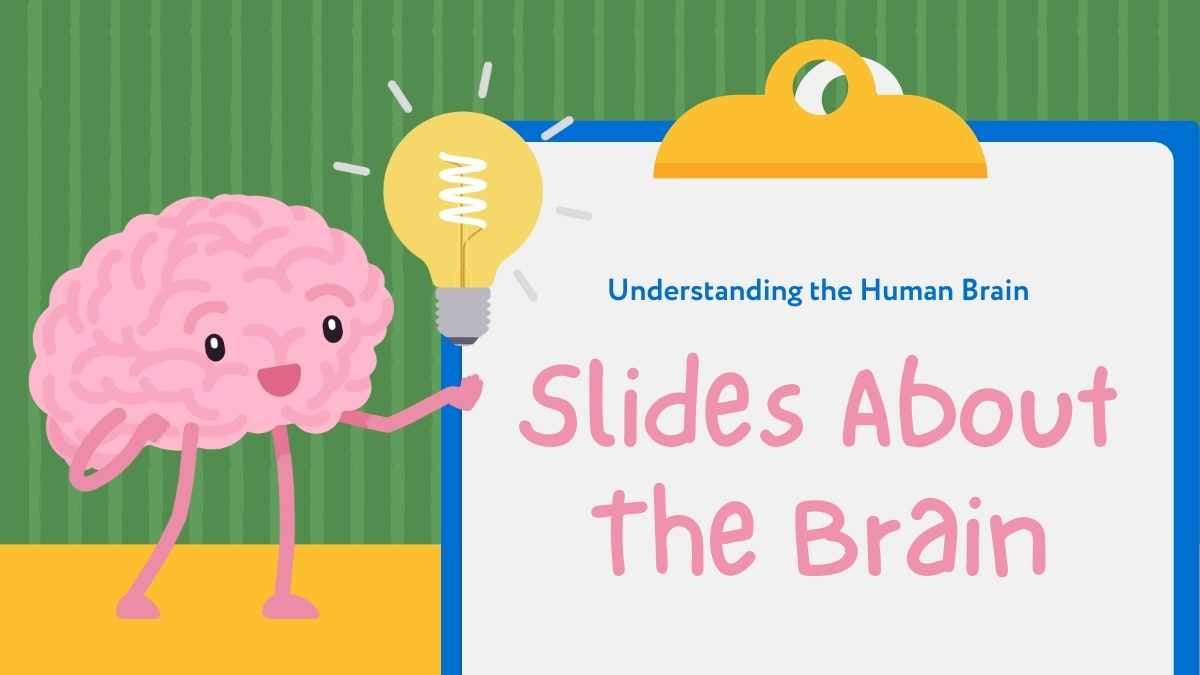 Understanding the Human Brain

Slides About the Brain